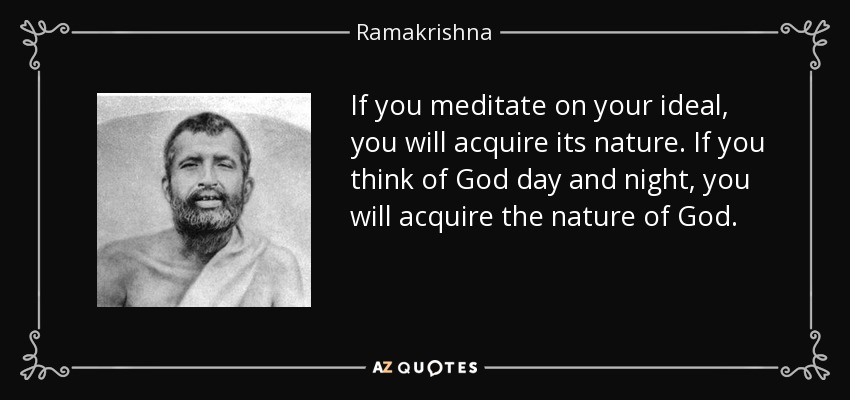 Ramakrishna

If you meditate on your ideal, you will acquire its nature. If you think of God day and night, you will acquire the nature of God.

AZ QUOTES